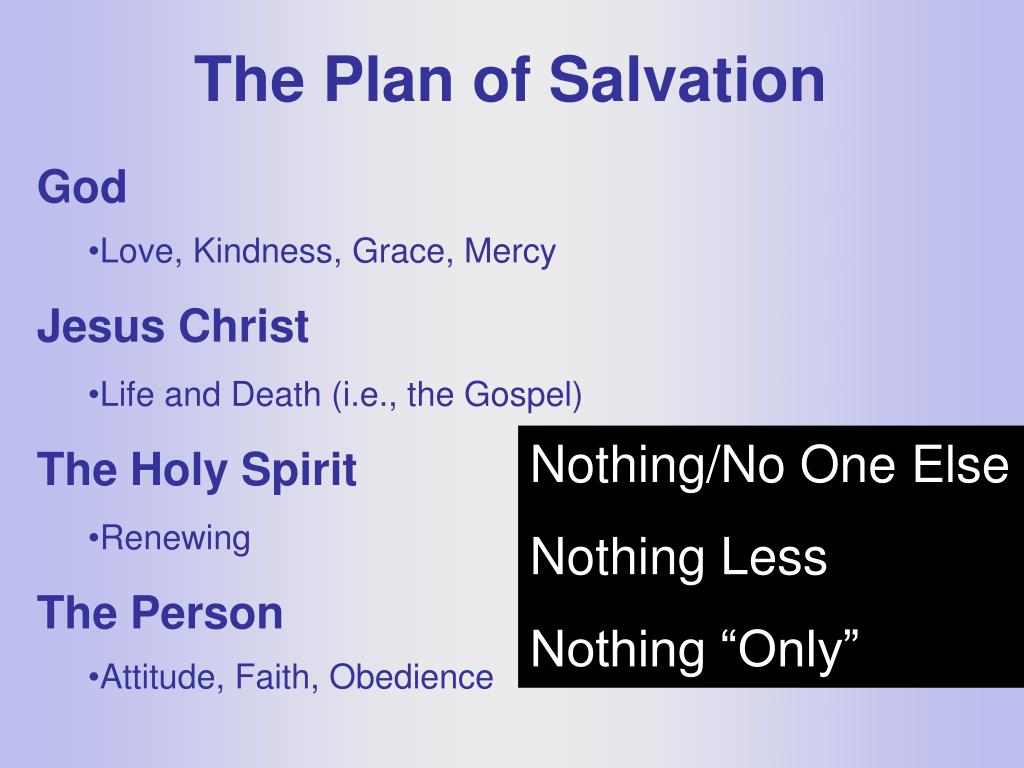 The Plan of Salvation

God

•Love, Kindness, Grace, Mercy

Jesus Christ

•Life and Death (i.e., the Gospel)

The Holy Spirit

•Renewing

The Person

•Attitude, Faith, Obedience

Nothing/No One Else

Nothing Less

Nothing “Only”